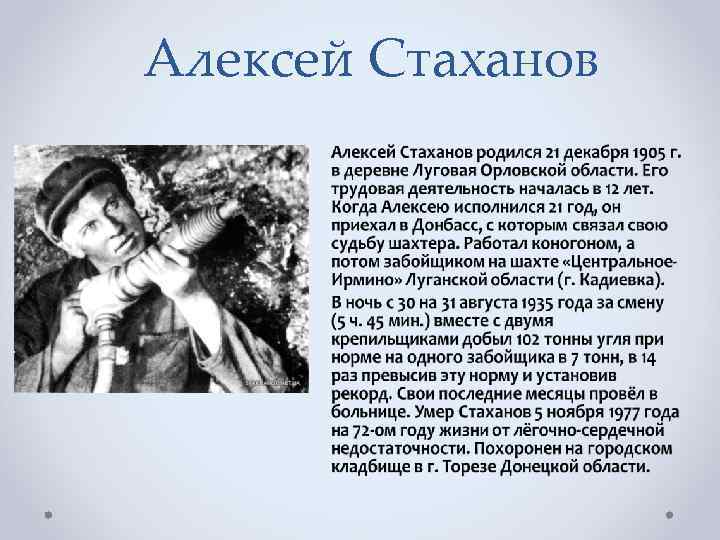 Алексей Стаханов

Алексей Стаханов родился 21 декабря 1905 г. в деревне Луговая Орловской области. Его трудовая деятельность началась в 12 лет. Когда Алексею исполнился 21 год, он приехал в Донбасс, с которым связал свою судьбу шахтера. Работал коногоном, а потом забойщиком на шахте «Центральное-Ирмино» Луганской области (г. Кадиевка).

В ночь с 30 на 31 августа 1935 года за смену (5 ч. 45 мин.) вместе с двумя крепильщиками добыл 102 тонны угля при норме на одного забойщика в 7 тонн, в 14 раз превысив эту норму и установив рекорд. Свои последние месяцы провёл в больнице. Умер Стаханов 5 ноября 1977 года на 72-ом году жизни от лёгочно-сердечной недостаточности. Похоронен на городском кладбище в г. Торезе Донецкой области.